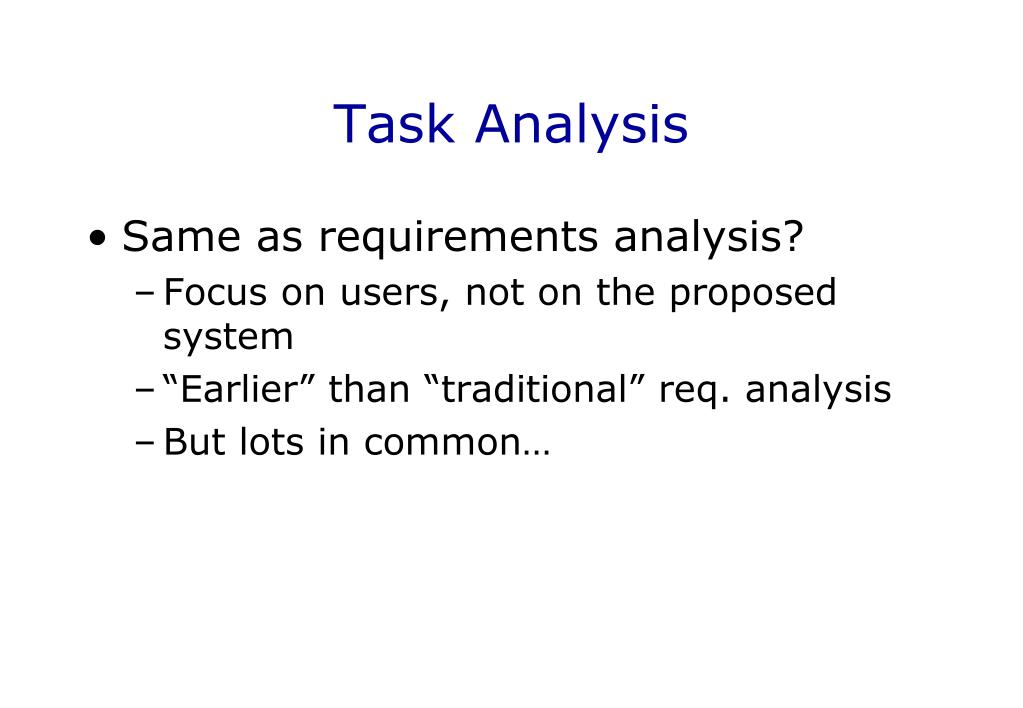 Task Analysis

• Same as requirements analysis?
  – Focus on users, not on the proposed system
  – “Earlier” than “traditional” req. analysis
  – But lots in common…